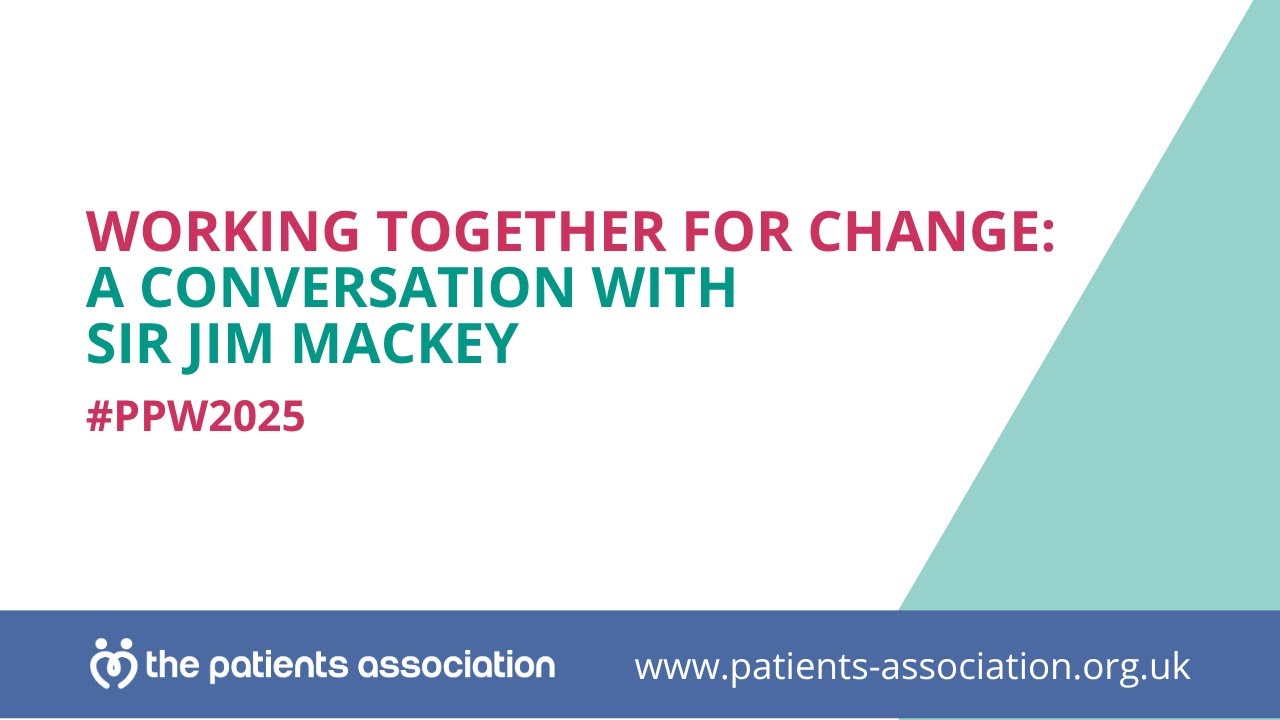 WORKING TOGETHER FOR CHANGE:
A CONVERSATION WITH
SIR JIM MACKEY

#PPW2025

the patients association

www.patients-association.org.uk